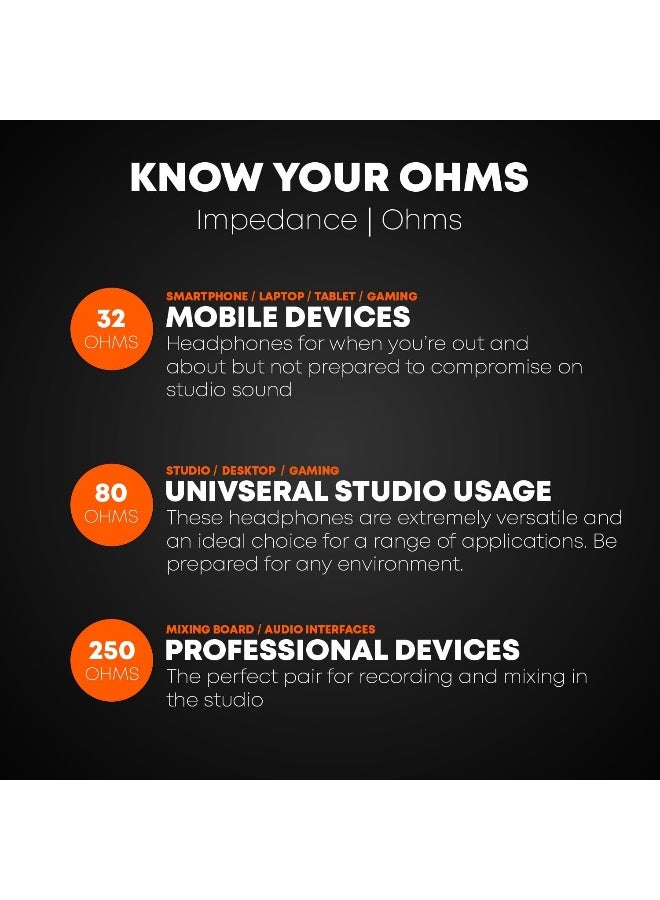 KNOW YOUR OHMS
Impedance | Ohms

32 OHMS
SMARTPHONE / LAPTOP / TABLET / GAMING
MOBILE DEVICES
Headphones for when you're out and about but not prepared to compromise on studio sound

80 OHMS
STUDIO / DESKTOP / GAMING
UNIVSERAL STUDIO USAGE
These headphones are extremely versatile and an ideal choice for a range of applications. Be prepared for any environment.

250 OHMS
MIXING BOARD / AUDIO INTERFACES
PROFESSIONAL DEVICES
The perfect pair for recording and mixing in the studio